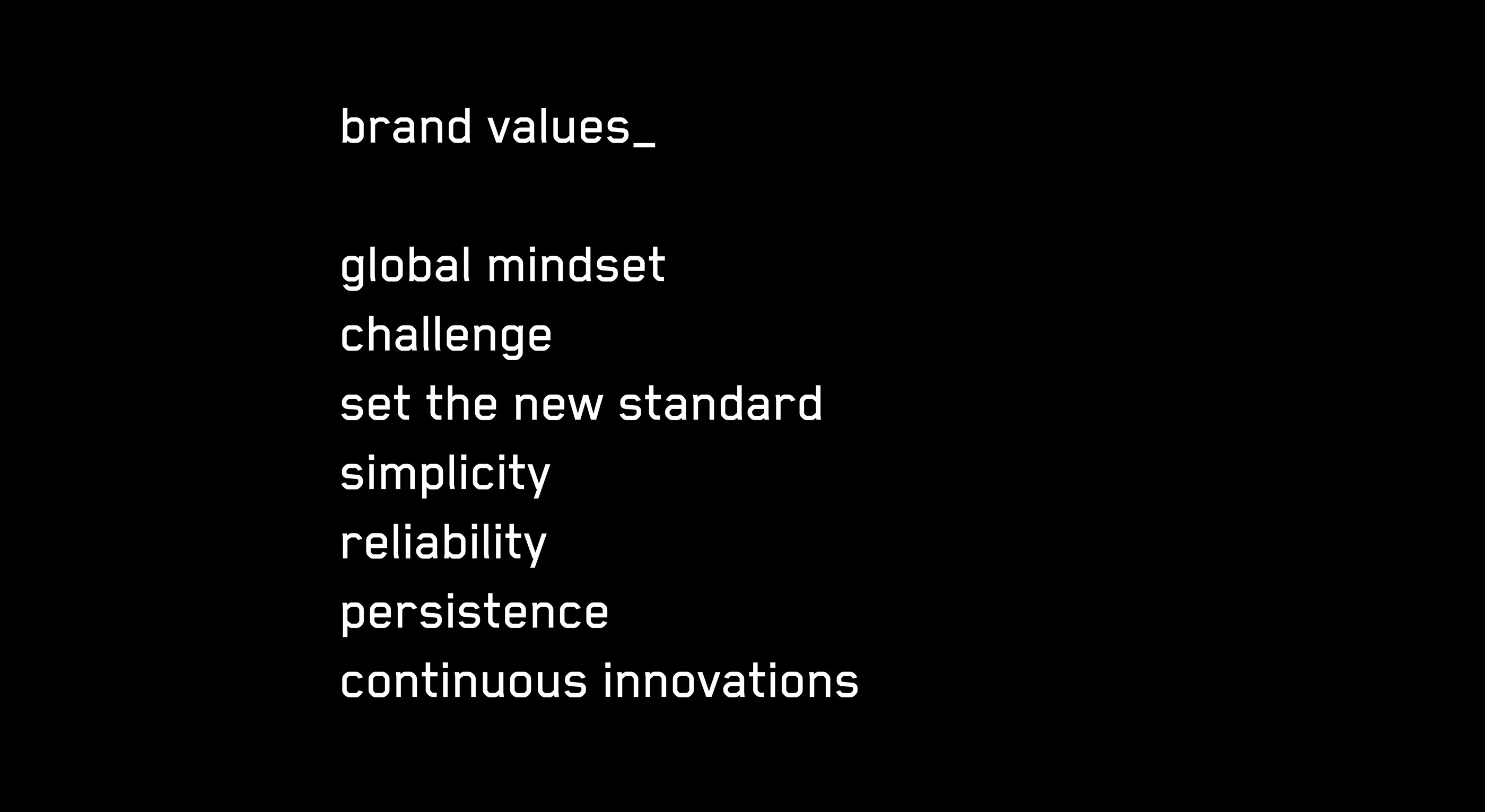 brand values_

global mindset
challenge
set the new standard
simplicity
reliability
persistence
continuous innovations